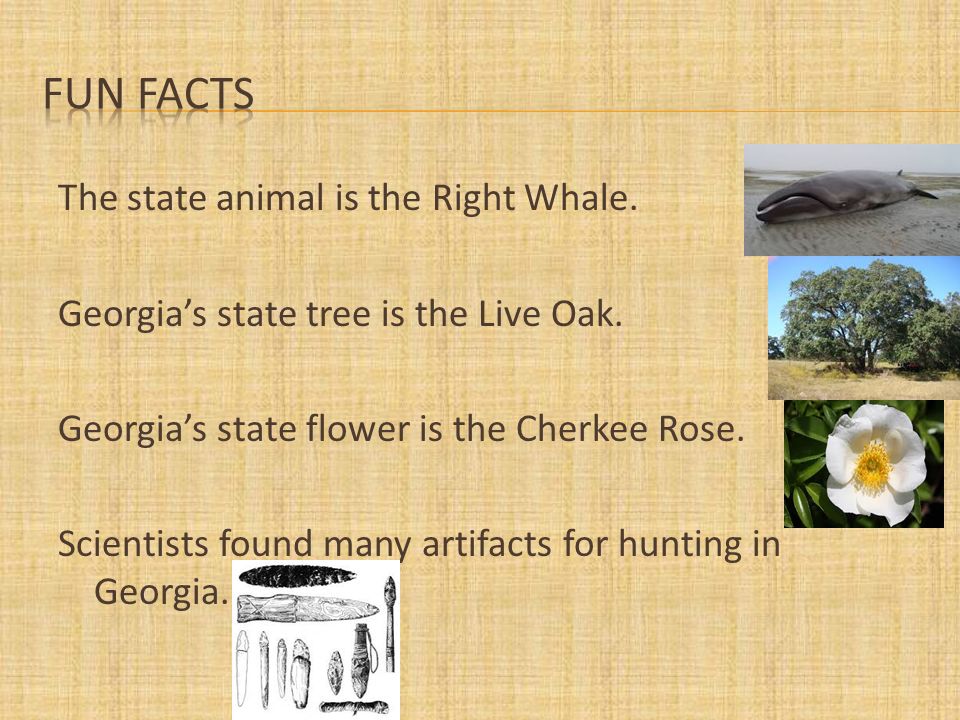 FUN FACTS

The state animal is the Right Whale.

Georgia’s state tree is the Live Oak.

Georgia’s state flower is the Cherkee Rose.

Scientists found many artifacts for hunting in Georgia.